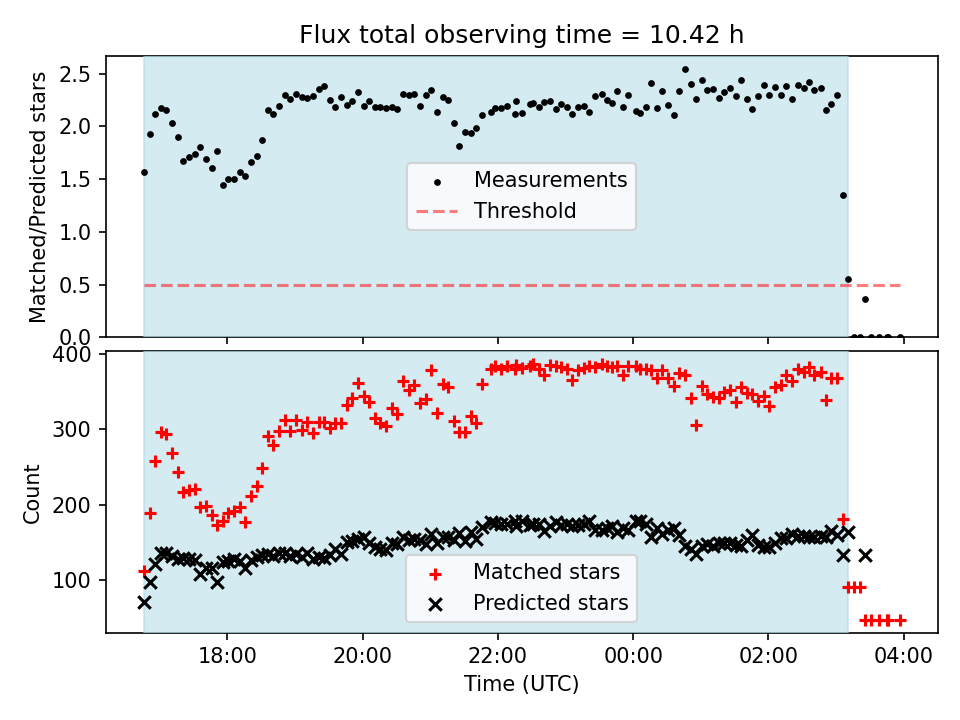 Flux total observing time = 10.42 h

Matched/Predicted stars

2.5
2.0
1.5
1.0
0.5
0.0

Measurements
Threshold

Count

400
300
200
100

Matched stars
Predicted stars

18:00
20:00
22:00
00:00
02:00
04:00

Time (UTC)